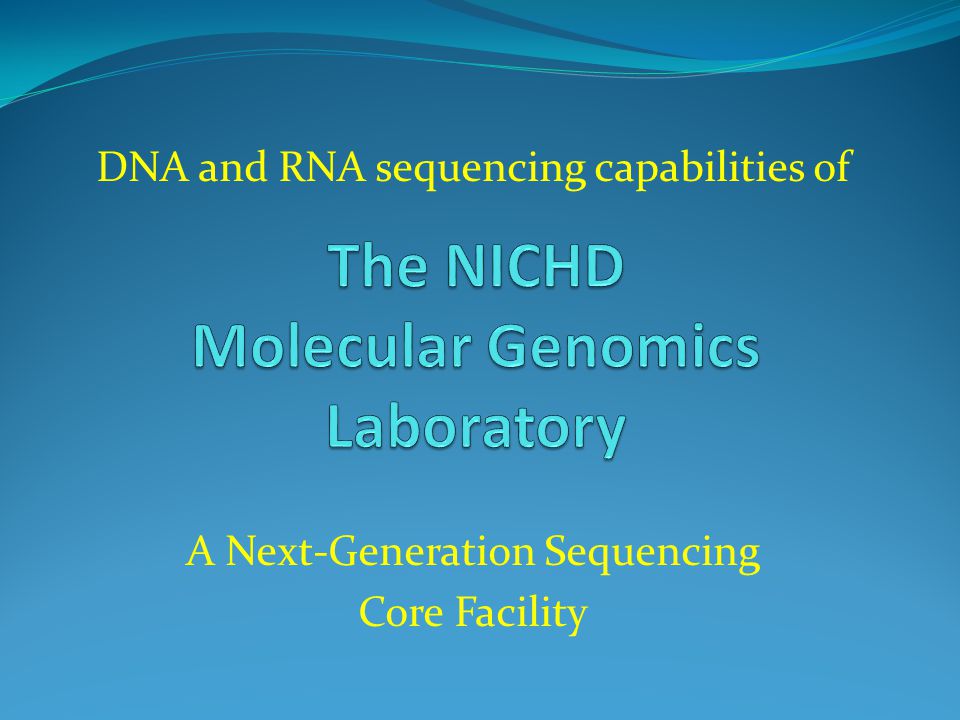 DNA and RNA sequencing capabilities of

The NICHD
Molecular Genomics
Laboratory

A Next-Generation Sequencing
Core Facility